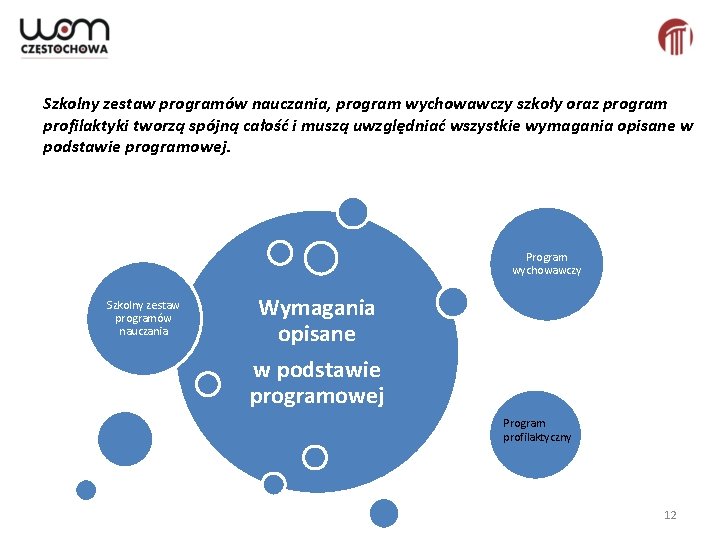 wom
CZĘSTOCHOWA

Szkolny zestaw programów nauczania, program wychowawczy szkoły oraz program profilaktyki tworzą spójną całość i muszą uwzględniać wszystkie wymagania opisane w podstawie programowej.

Szkolny zestaw programów nauczania

Wymagania opisane
w podstawie programowej

Program wychowawczy

Program profilaktyczny

12